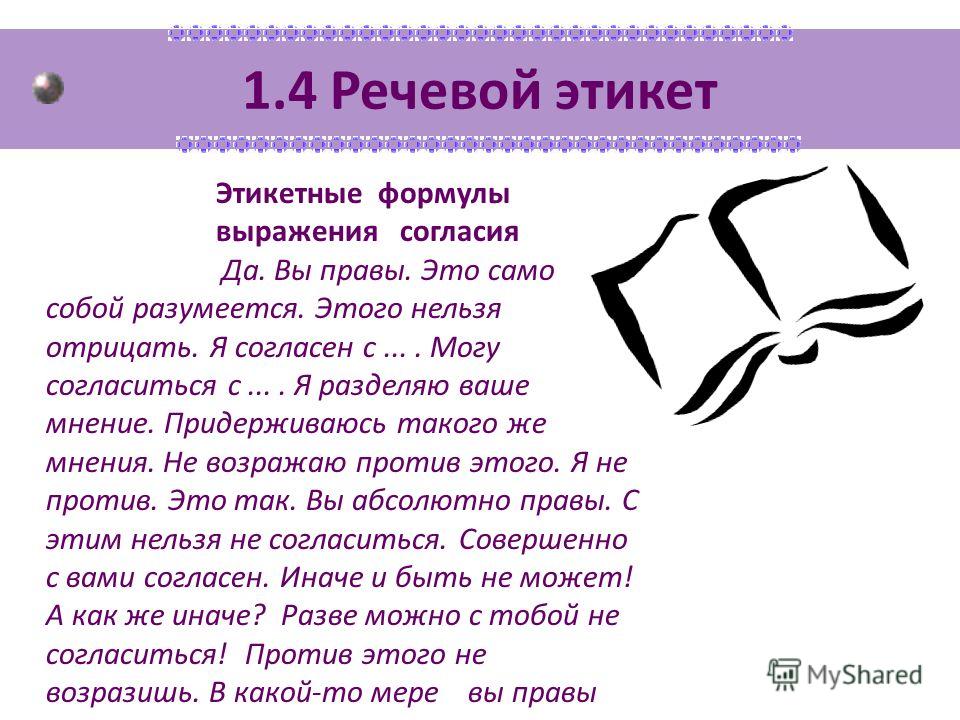 1.4 Речевой этикет

Этикетные формулы выражения согласия

Да. Вы правы. Это само собой разумеется. Этого нельзя отрицать. Я согласен с ... . Могу согласиться с ... . Я разделяю ваше мнение. Придерживаюсь такого же мнения. Не возражаю против этого. Я не против. Это так. Вы абсолютно правы. С этим нельзя не согласиться. Совершенно с вами согласен. Иначе и быть не может! А как же иначе? Разве можно с тобой не согласиться! Против этого не возразишь. В какой-то мере вы правы

MyShared